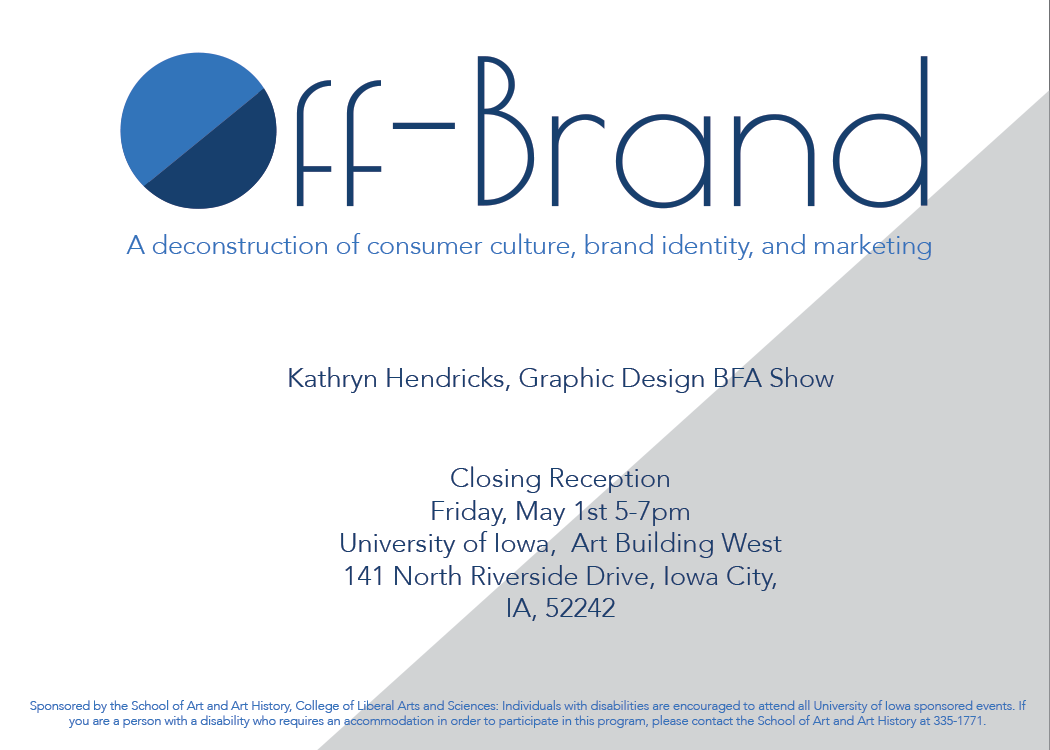 Off-Brand

A deconstruction of consumer culture, brand identity, and marketing

Kathryn Hendricks, Graphic Design BFA Show

Closing Reception
Friday, May 1st 5-7pm
University of Iowa, Art Building West
141 North Riverside Drive, Iowa City, IA, 52242

Sponsored by the School of Art and Art History, College of Liberal Arts and Sciences: Individuals with disabilities are encouraged to attend all University of Iowa sponsored events. If you are a person with a disability who requires an accommodation in order to participate in this program, please contact the School of Art and Art History at 335-1771.